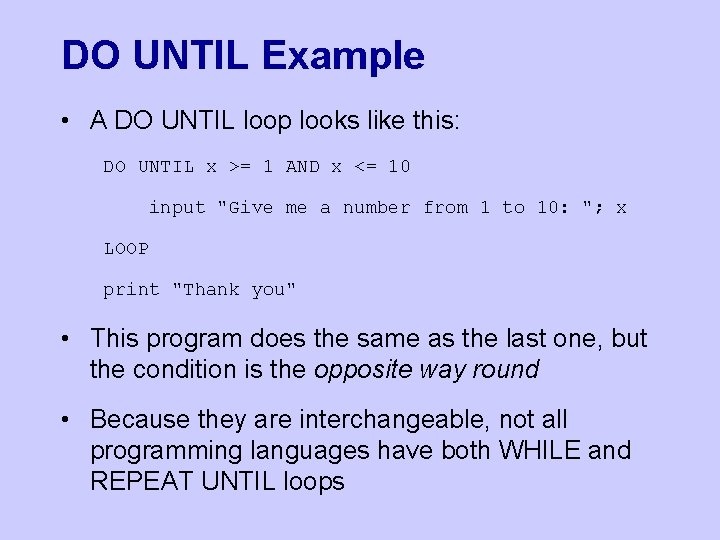 DO UNTIL Example

• A DO UNTIL loop looks like this:

DO UNTIL x >= 1 AND x <= 10

input "Give me a number from 1 to 10: "; x

LOOP

print "Thank you"

• This program does the same as the last one, but the condition is the opposite way round

• Because they are interchangeable, not all programming languages have both WHILE and REPEAT UNTIL loops